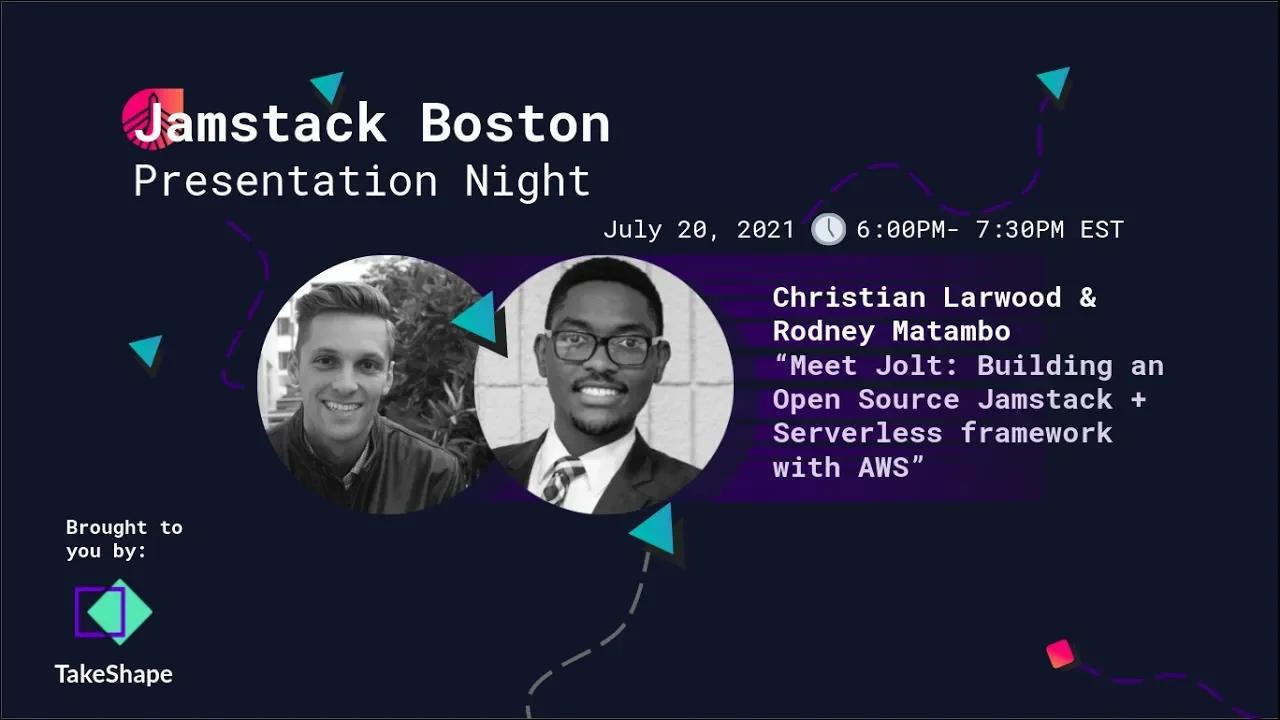 Jamstack Boston
Presentation Night

July 20, 2021 6:00PM- 7:30PM EST

Christian Larwood & Rodney Matambo
“Meet Jolt: Building an Open Source Jamstack + Serverless framework with AWS”

Brought to you by:

TakeShape